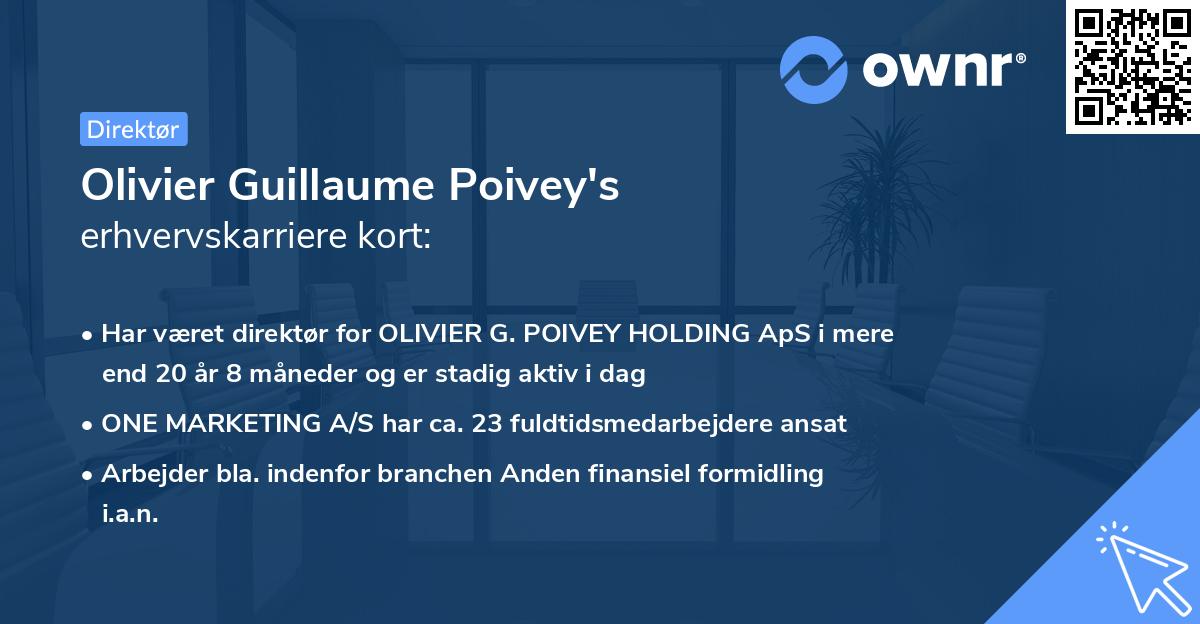 ownr®

Direktør

Olivier Guillaume Poivey's
erhvervskarriere kort:

• Har været direktør for OLIVIER G. POIVEY HOLDING ApS i mere end 20 år 8 måneder og er stadig aktiv i dag
• ONE MARKETING A/S har ca. 23 fuldtidsmedarbejdere ansat
• Arbejder bla. indenfor branchen Anden finansiel formidling i.a.n.